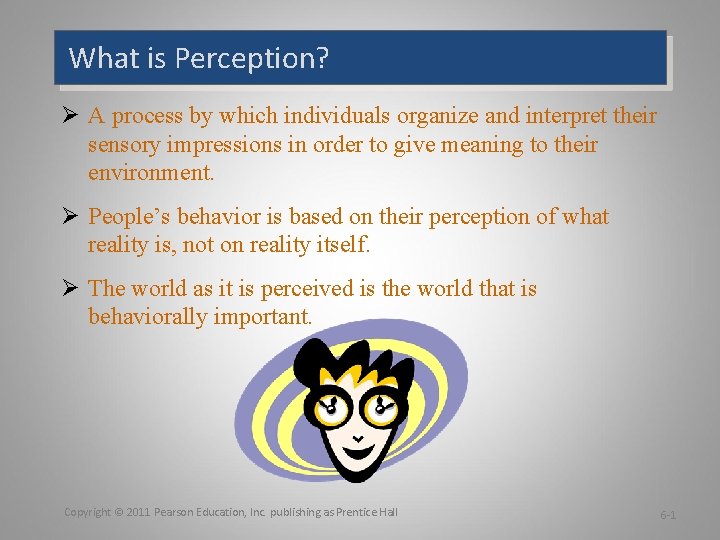 What is Perception?

➢ A process by which individuals organize and interpret their sensory impressions in order to give meaning to their environment.

➢ People's behavior is based on their perception of what reality is, not on reality itself.

➢ The world as it is perceived is the world that is behaviorally important.

Copyright © 2011 Pearson Education, Inc. publishing as Prentice Hall

6-1